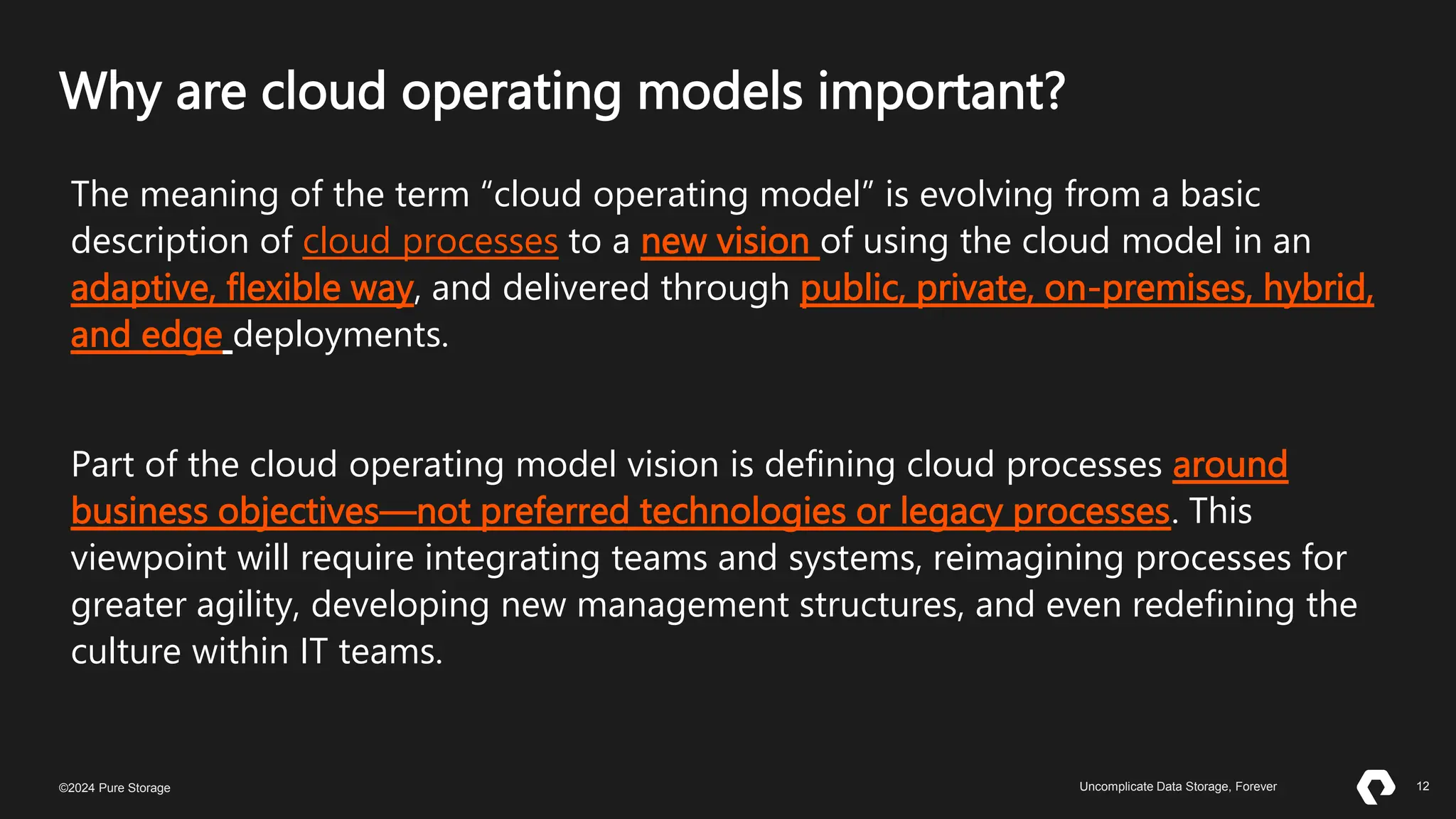 Why are cloud operating models important?

The meaning of the term “cloud operating model” is evolving from a basic description of cloud processes to a new vision of using the cloud model in an adaptive, flexible way, and delivered through public, private, on-premises, hybrid, and edge deployments.

Part of the cloud operating model vision is defining cloud processes around business objectives—not preferred technologies or legacy processes. This viewpoint will require integrating teams and systems, reimagining processes for greater agility, developing new management structures, and even redefining the culture within IT teams.

©2024 Pure Storage

Uncomplicate Data Storage, Forever

12